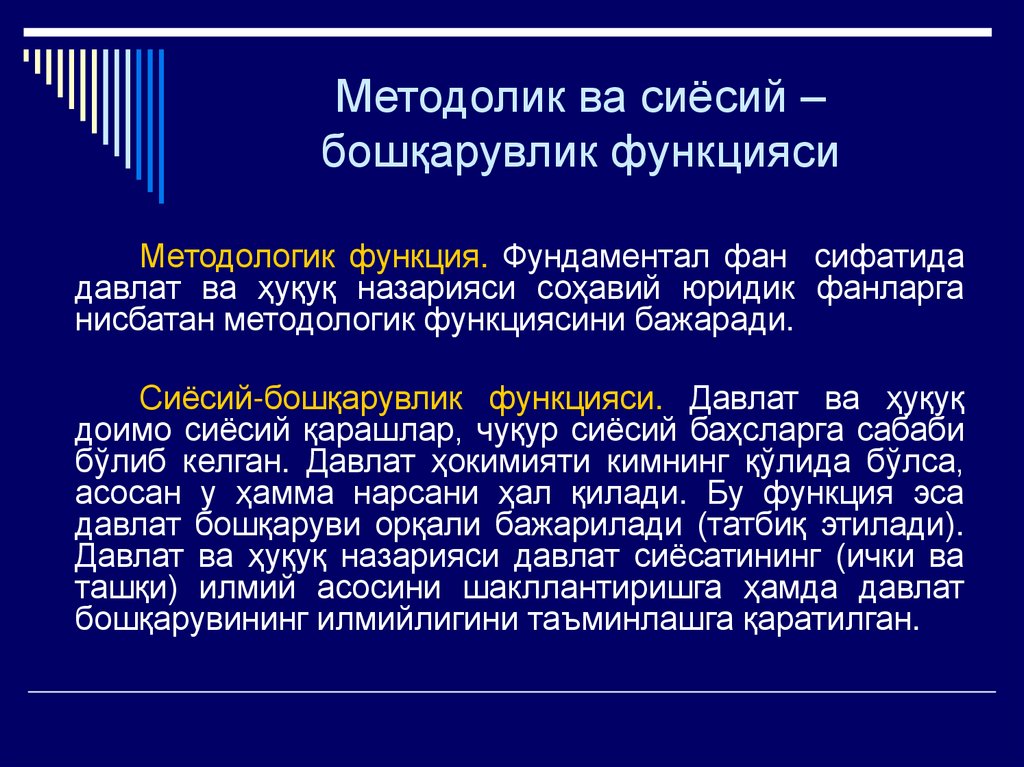 Методолик ва сиёсий – бошқарувлик функцияси

Методологик функция. Фундаментал фан сифатида давлат ва ҳуқуқ назарияси соҳавий юридик фанларга нисбатан методологик функциясини бажаради.

Сиёсий-бошқарувлик функцияси. Давлат ва ҳуқуқ доимо сиёсий қарашлар, чуқур сиёсий баҳсларга сабаби бўлиб келган. Давлат ҳокимияти кимнинг қўлида бўлса, асосан у ҳамма нарсани ҳал қилади. Бу функция эса давлат бошқаруви орқали бажарилади (татбиқ этилади). Давлат ва ҳуқуқ назарияси давлат сиёсатининг (ички ва ташқи) илмий асосини шакллантиришга ҳамда давлат бошқарувининг илмийлигини таъминлашга қаратилган.